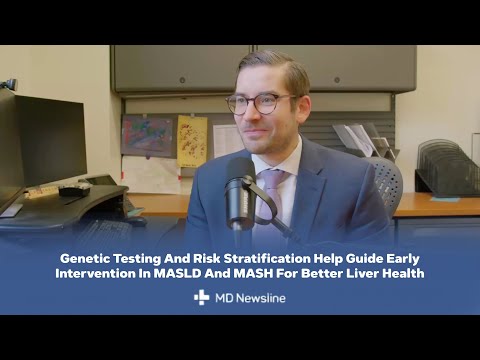 Genetic Testing And Risk Stratification Help Guide Early Intervention In MASLD And MASH For Better Liver Health

MD Newsline